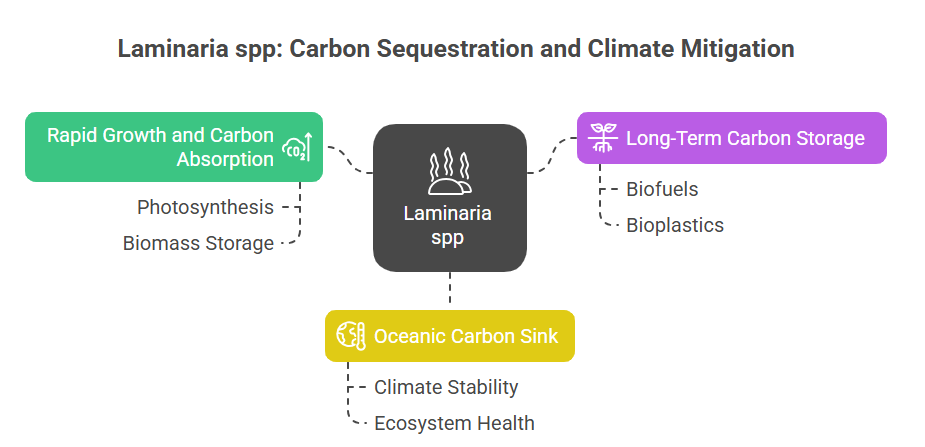 Laminaria spp: Carbon Sequestration and Climate Mitigation

Rapid Growth and Carbon Absorption

$CO_2$

Photosynthesis

Biomass Storage

Laminaria spp

Long-Term Carbon Storage

Biofuels

Bioplastics

Oceanic Carbon Sink

Climate Stability

Ecosystem Health